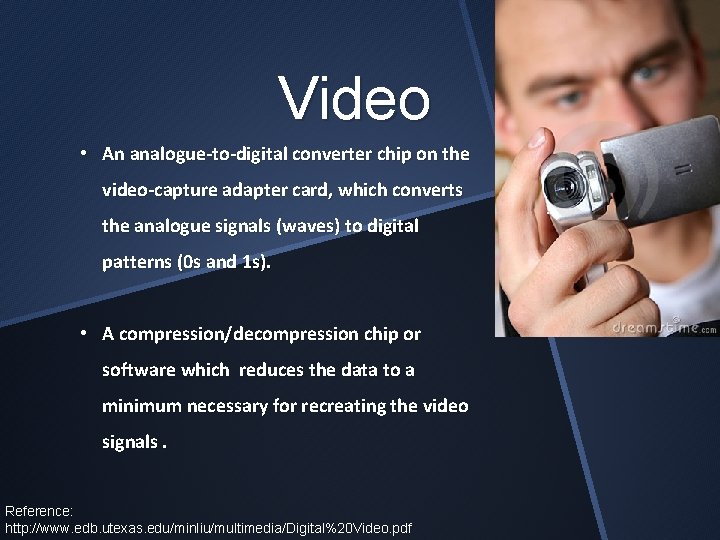 Video

• An analogue-to-digital converter chip on the video-capture adapter card, which converts the analogue signals (waves) to digital patterns (0s and 1s).

• A compression/decompression chip or software which reduces the data to a minimum necessary for recreating the video signals .

dreamstime.com

Reference:
http://www.edb.utexas.edu/minliu/multimedia/Digital%20Video.pdf